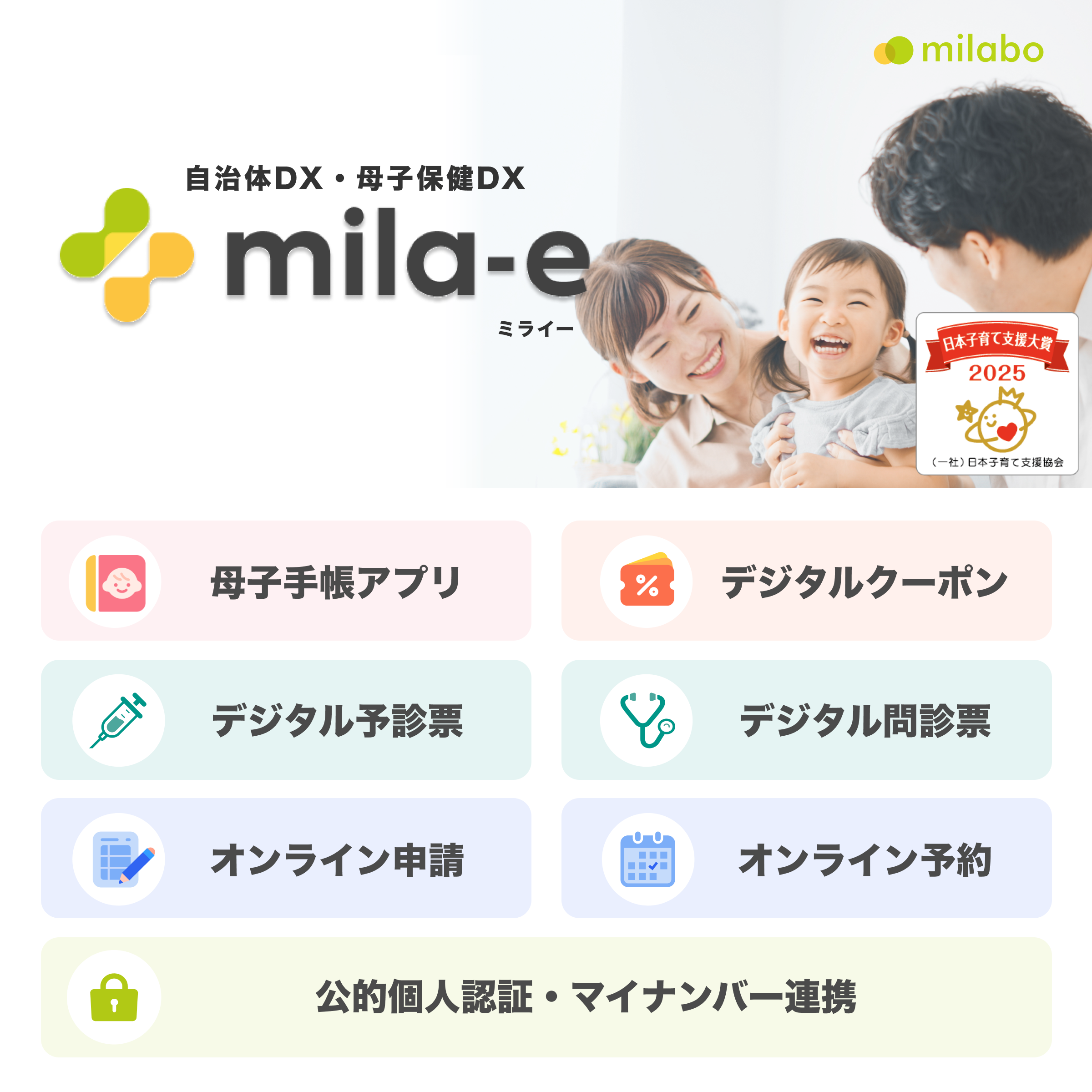 milabo

自治体DX・母子保健DX

mila-e

ミライー

日本子育て支援大賞
2025
(一社)日本子育て支援協会

母子手帳アプリ

デジタルクーポン

デジタル予診票

デジタル問診票

オンライン申請

オンライン予約

公的個人認証・マイナンバー連携